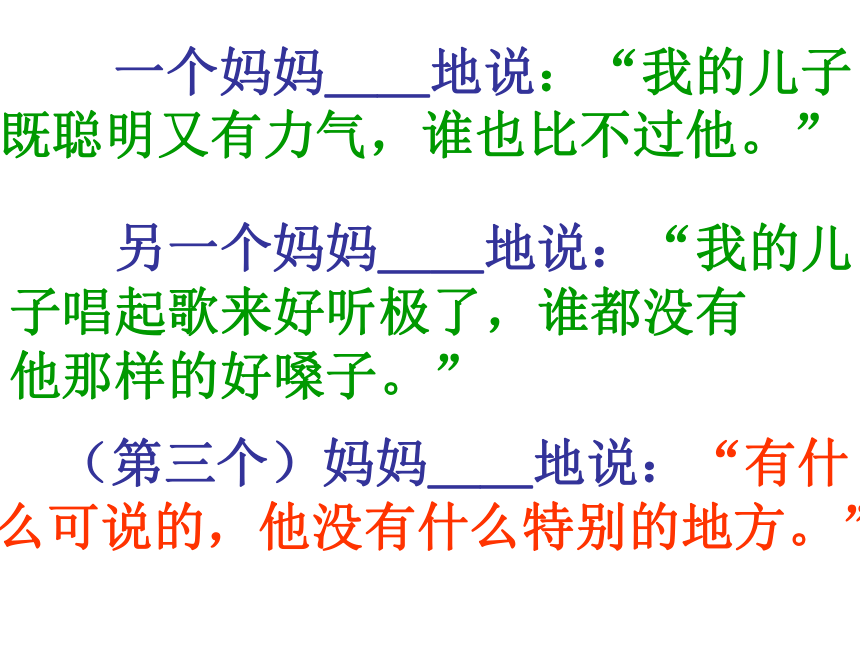 一个妈妈____地说：“我的儿子既聪明又有力气，谁也比不过他。”

另一个妈妈____地说：“我的儿子唱起歌来好听极了，谁都没有他那样的好嗓子。”

（第三个）妈妈____地说：“有什么可说的，他没有什么特别的地方。”